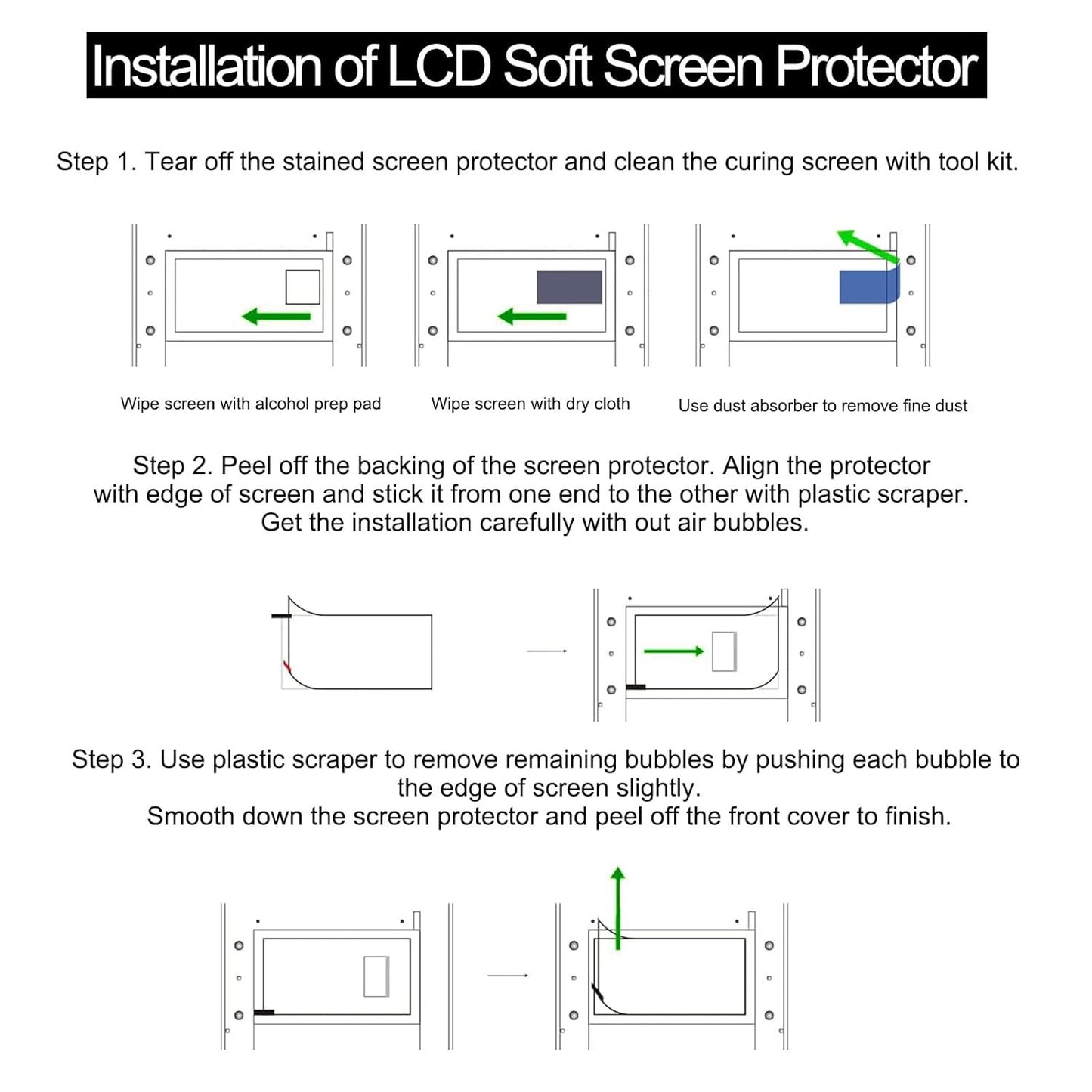 Installation of LCD Soft Screen Protector

Step 1. Tear off the stained screen protector and clean the curing screen with tool kit.

Wipe screen with alcohol prep pad

Wipe screen with dry cloth

Use dust absorber to remove fine dust

Step 2. Peel off the backing of the screen protector. Align the protector with edge of screen and stick it from one end to the other with plastic scraper. Get the installation carefully with out air bubbles.

Step 3. Use plastic scraper to remove remaining bubbles by pushing each bubble to the edge of screen slightly.
Smooth down the screen protector and peel off the front cover to finish.